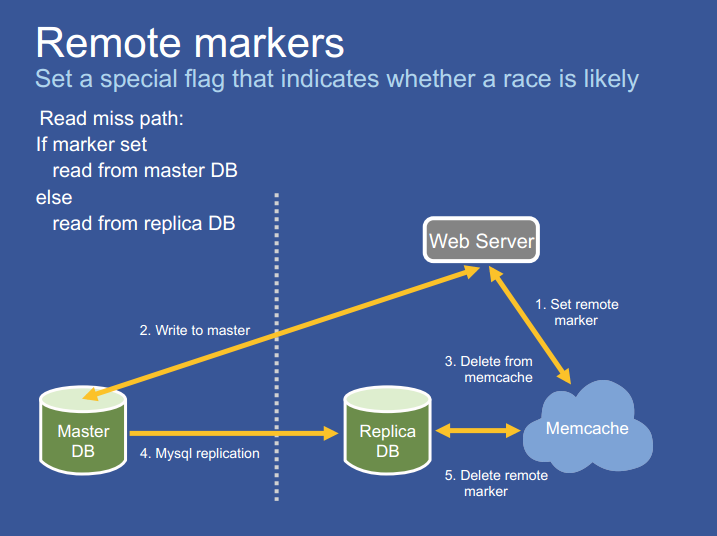 Remote markers
Set a special flag that indicates whether a race is likely

Read miss path:
If marker set
read from master DB
else
read from replica DB

Web Server

1. Set remote marker

2. Write to master

3. Delete from memcache

Master DB

4. Mysql replication

Replica DB

Memcache

5. Delete remote marker